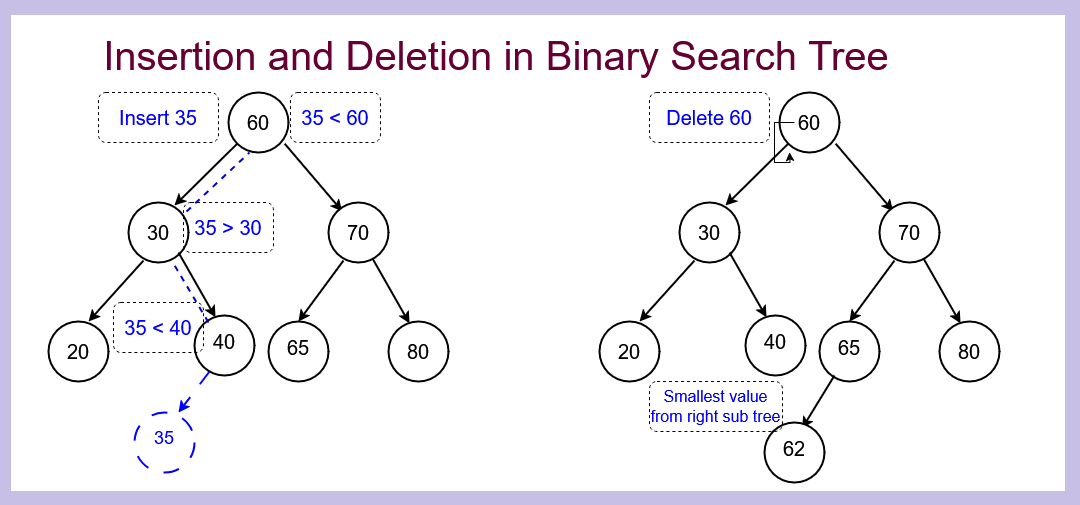 Insertion and Deletion in Binary Search Tree

Insert 35

60

35 < 60

30

35 > 30

70

20

35 < 40

40

65

80

35

Delete 60

60

30

70

20

40

65

80

Smallest value from right sub tree

62